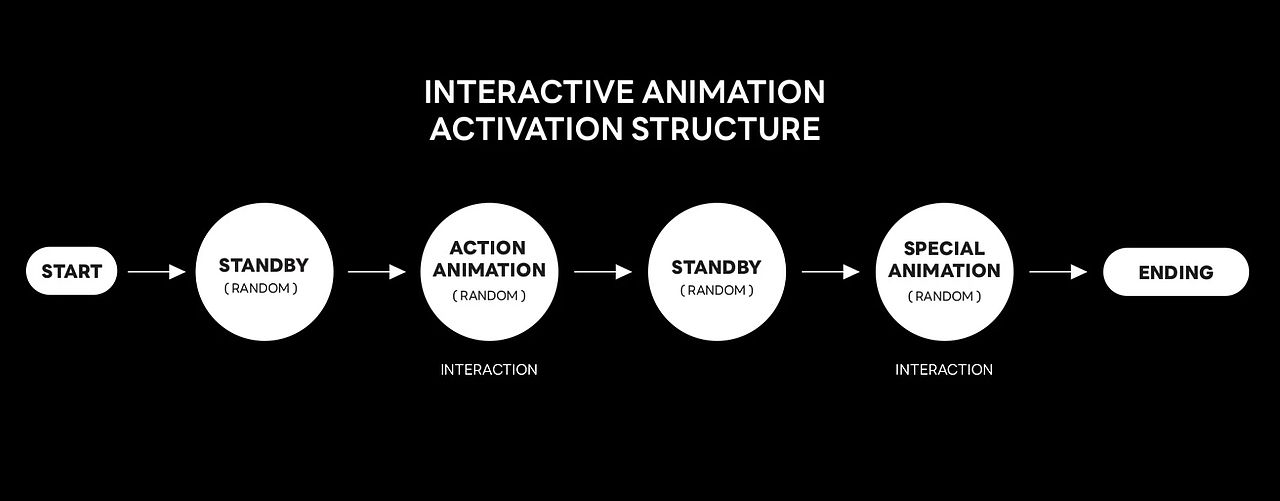 INTERACTIVE ANIMATION
ACTIVATION STRUCTURE

START

STANDBY
( RANDOM )

ACTION ANIMATION
( RANDOM )

INTERACTION

STANDBY
( RANDOM )

SPECIAL ANIMATION
( RANDOM )

INTERACTION

ENDING